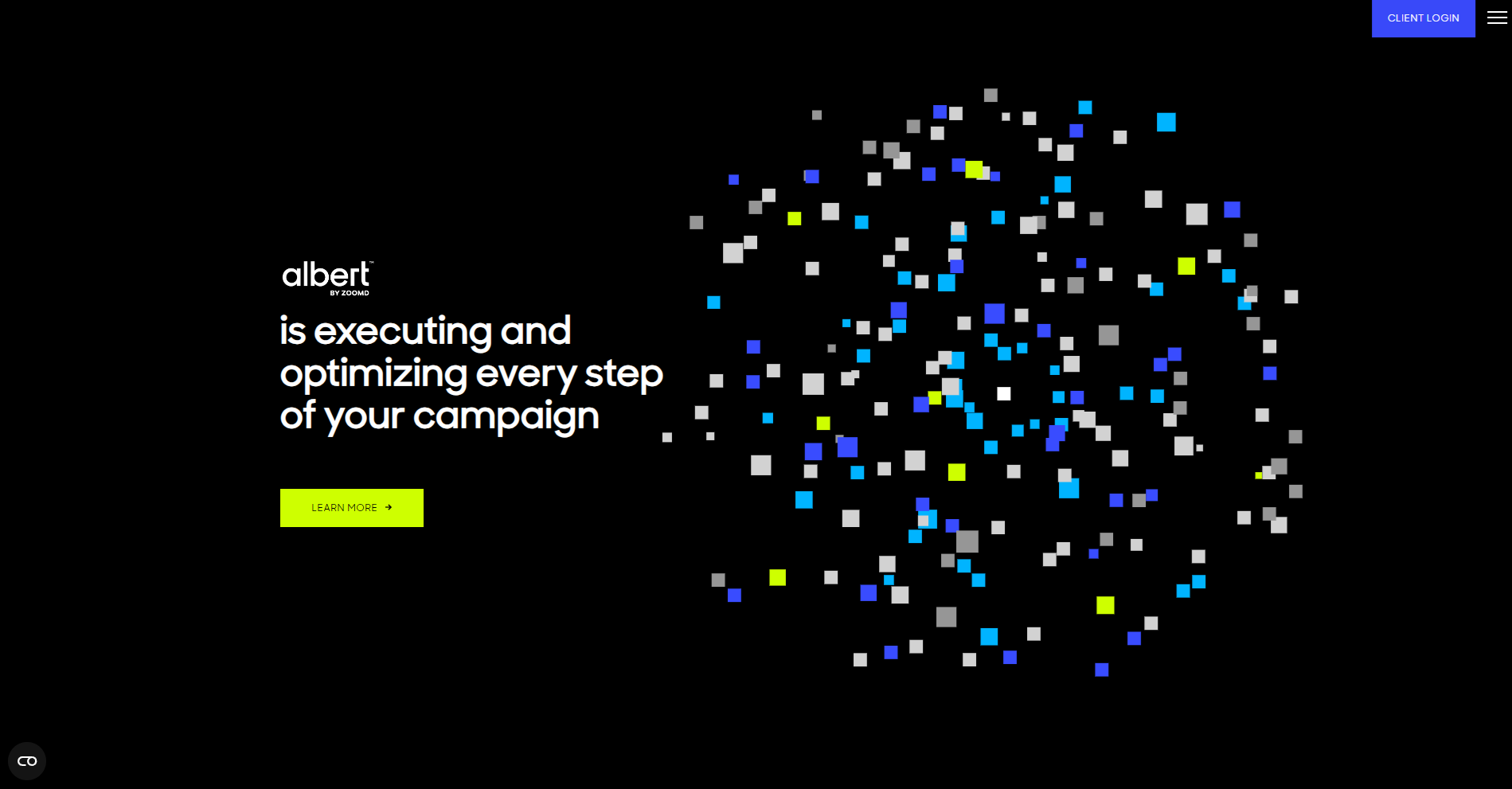 CLIENT LOGIN

albert™
BY ZOOMD

is executing and optimizing every step of your campaign

LEARN MORE →